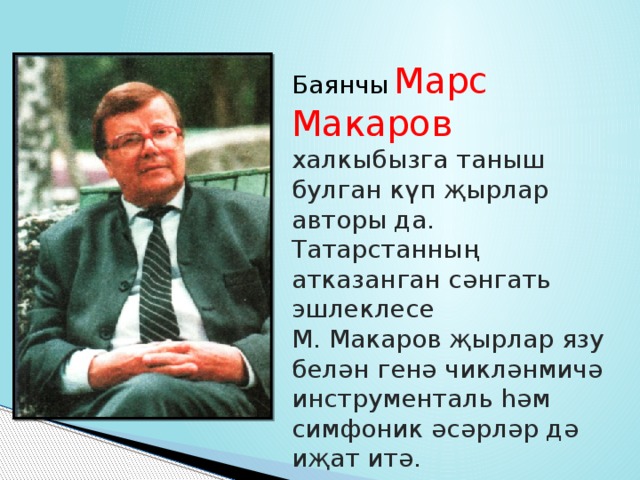 Баянчы Марс Макаров халкыбызга таныш булган күп җырлар авторы да. Татарстанның атказанган сәнгать эшлеклесе М. Макаров җырлар язу белән генә чикләнмичә инструменталь һәм симфоник әсәрләр дә иҗат итә.